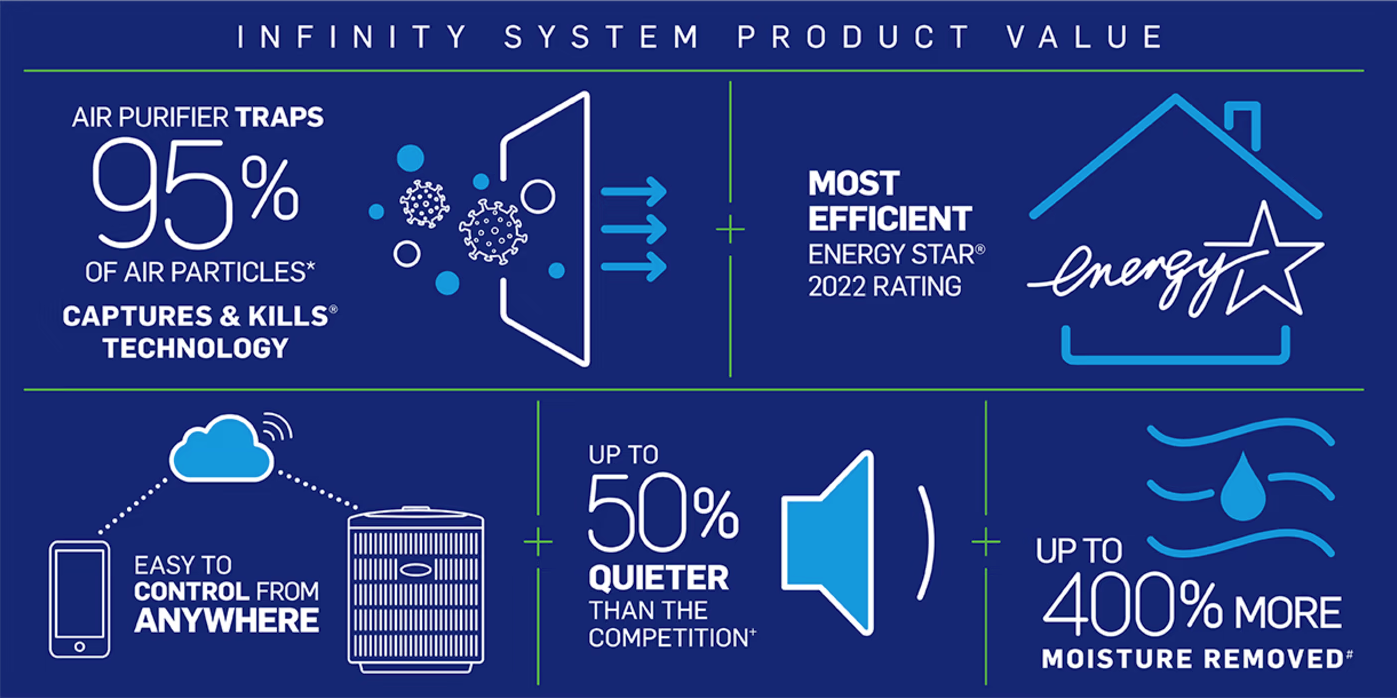 INFINITY SYSTEM PRODUCT VALUE

AIR PURIFIER TRAPS
95%
OF AIR PARTICLES*
CAPTURES & KILLS®
TECHNOLOGY

MOST
EFFICIENT
ENERGY STAR®
2022 RATING

energy

EASY TO
CONTROL FROM
ANYWHERE

UP TO
50%
QUIETER
THAN THE
COMPETITION+

UP TO
400% MORE
MOISTURE REMOVED#